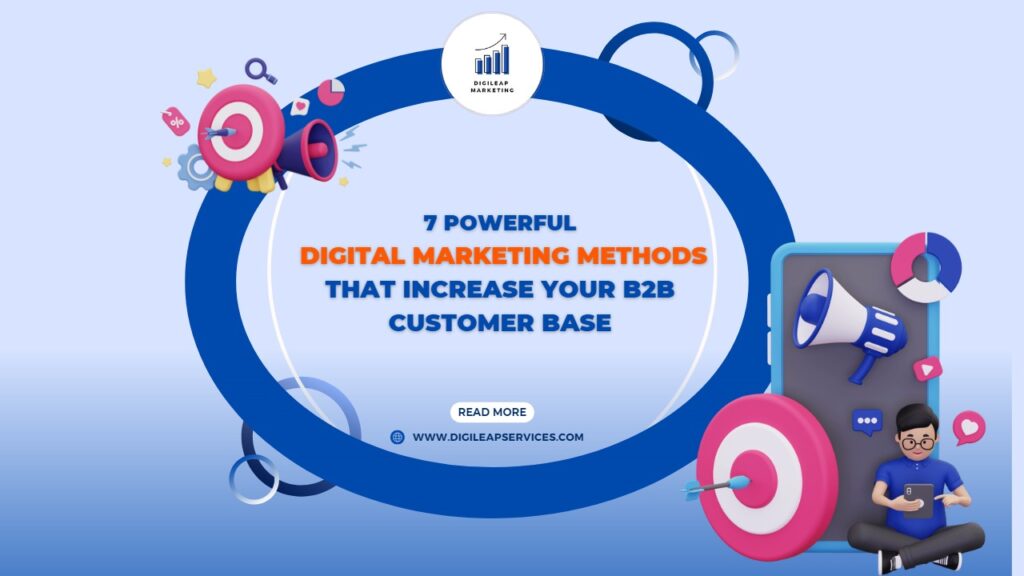 DIGILEAP MARKETING

7 POWERFUL DIGITAL MARKETING METHODS THAT INCREASE YOUR B2B CUSTOMER BASE

READ MORE

WWW.DIGILEAPSERVICES.COM